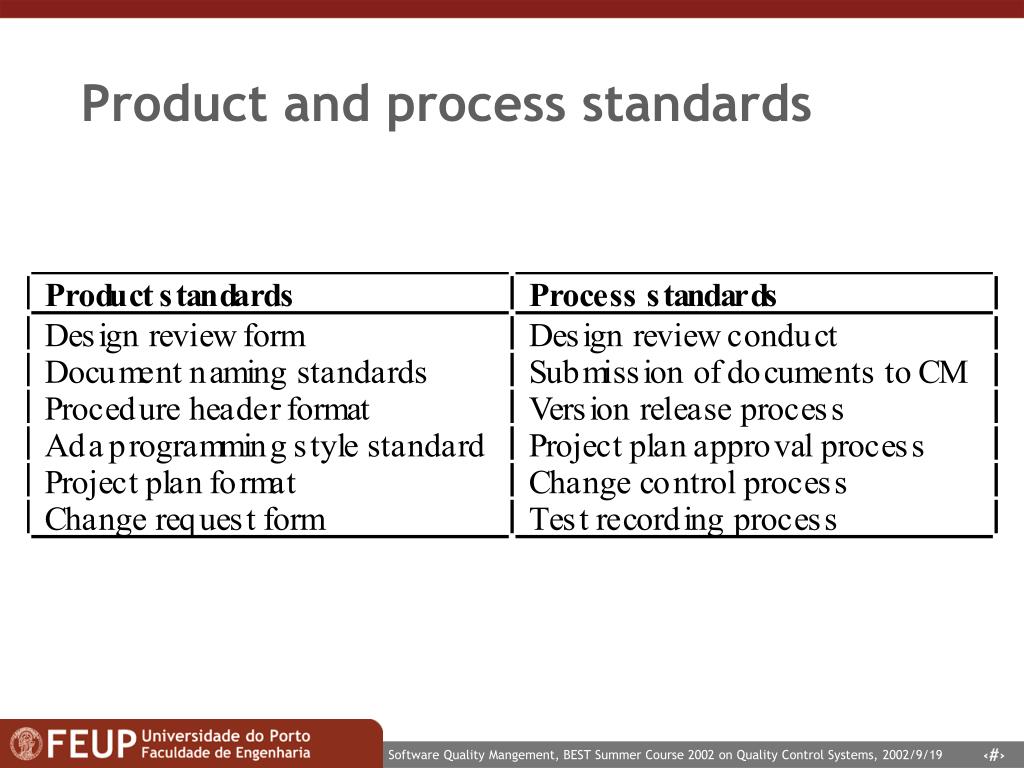 Product and process standards

| Product standards | Process standards |
|---|---|
| Design review form | Design review conduct |
| Document naming standards | Submission of documents to CM |
| Procedure header format | Version release process |
| Ada programming style standard | Project plan approval process |
| Project plan format | Change control process |
| Change request form | Test recording process |

FEUP Universidade do Porto Faculdade de Engenharia

Software Quality Mangement, BEST Summer Course 2002 on Quality Control Systems, 2002/9/19 ‹#›